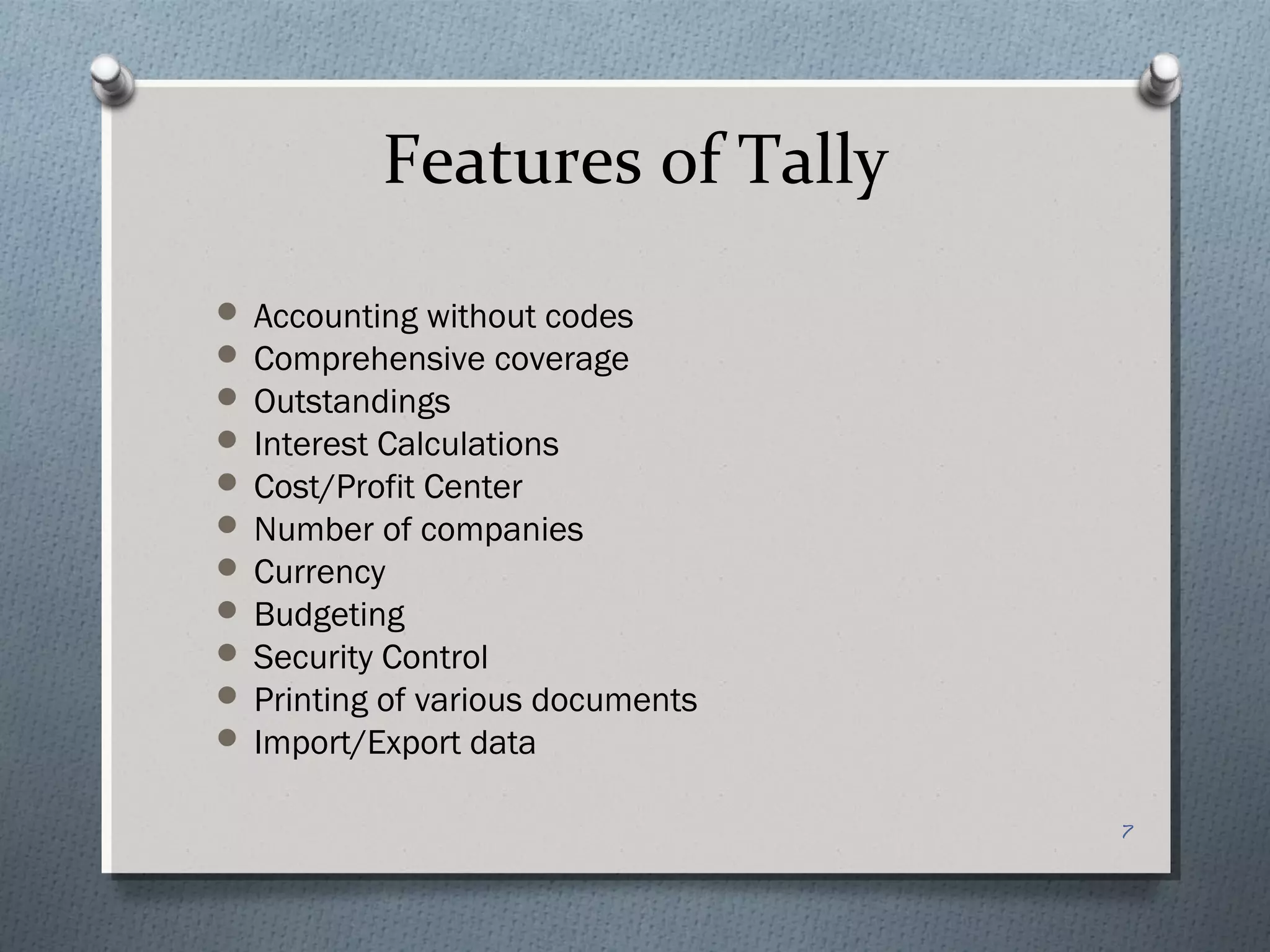 Features of Tally

- Accounting without codes
- Comprehensive coverage
- Outstandings
- Interest Calculations
- Cost/Profit Center
- Number of companies
- Currency
- Budgeting
- Security Control
- Printing of various documents
- Import/Export data

7